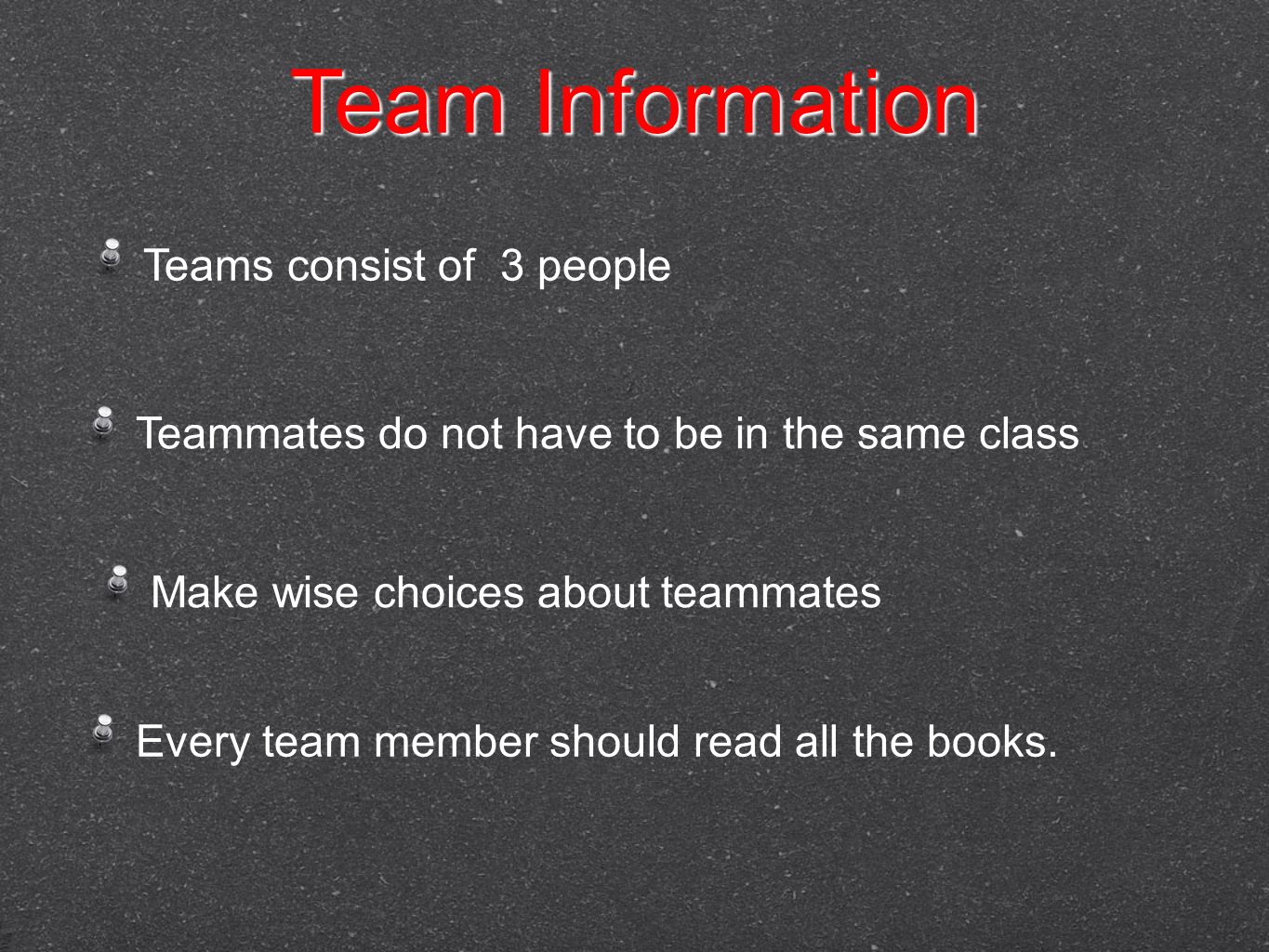 Team Information

Teams consist of  3 people

Teammates do not have to be in the same class

Make wise choices about teammates

Every team member should read all the books.